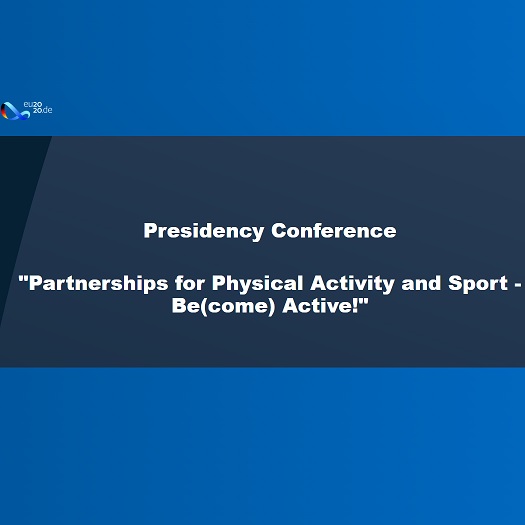 eu2020.de

Presidency Conference

"Partnerships for Physical Activity and Sport - Be(come) Active!"